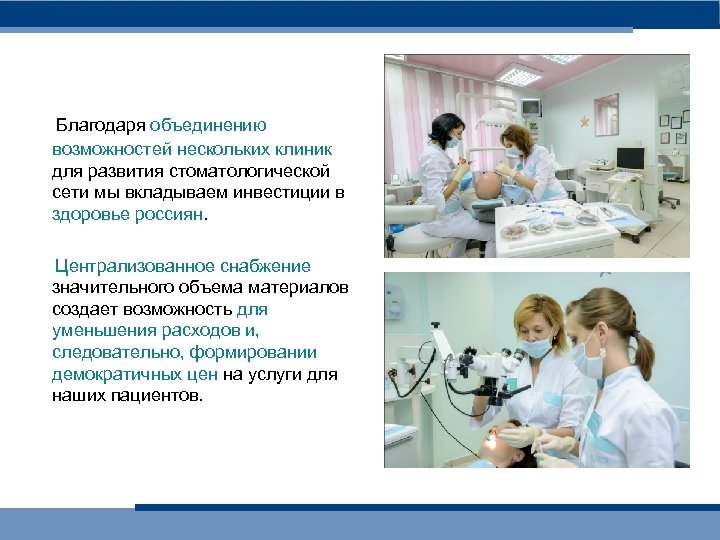 Благодаря объединению возможностей нескольких клиник для развития стоматологической сети мы вкладываем инвестиции в здоровье россиян.

Централизованное снабжение значительного объема материалов создает возможность для уменьшения расходов и, следовательно, формировании демократичных цен на услуги для наших пациентов.